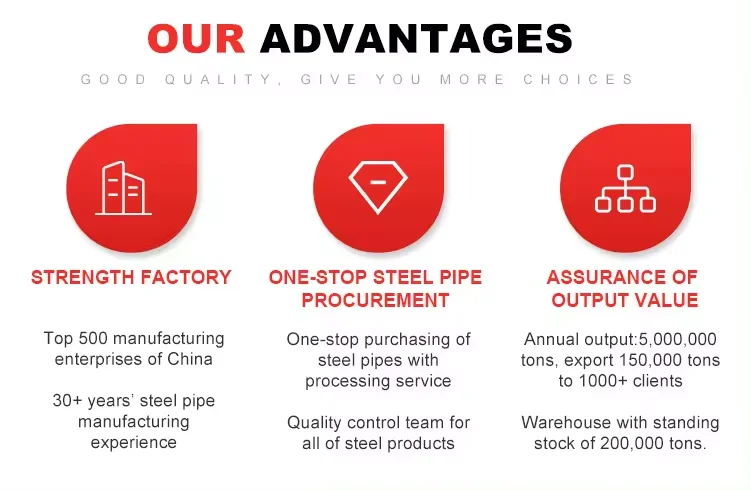 OUR ADVANTAGES

GOOD QUALITY, GIVE YOU MORE CHOICES

STRENGTH FACTORY

Top 500 manufacturing enterprises of China

30+ years' steel pipe manufacturing experience

ONE-STOP STEEL PIPE PROCUREMENT

One-stop purchasing of steel pipes with processing service

Quality control team for all of steel products

ASSURANCE OF OUTPUT VALUE

Annual output:5,000,000 tons, export 150,000 tons to 1000+ clients

Warehouse with standing stock of 200,000 tons.